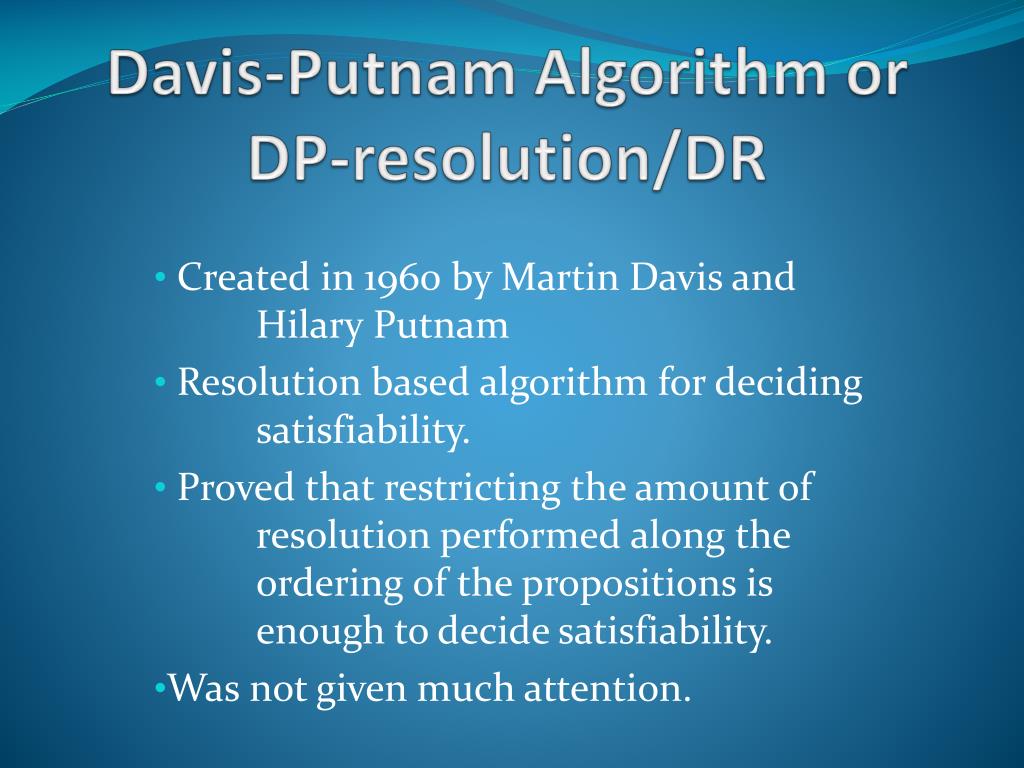 Davis-Putnam Algorithm or DP-resolution/DR

• Created in 1960 by Martin Davis and Hilary Putnam
• Resolution based algorithm for deciding satisfiability.
• Proved that restricting the amount of resolution performed along the ordering of the propositions is enough to decide satisfiability.
•Was not given much attention.